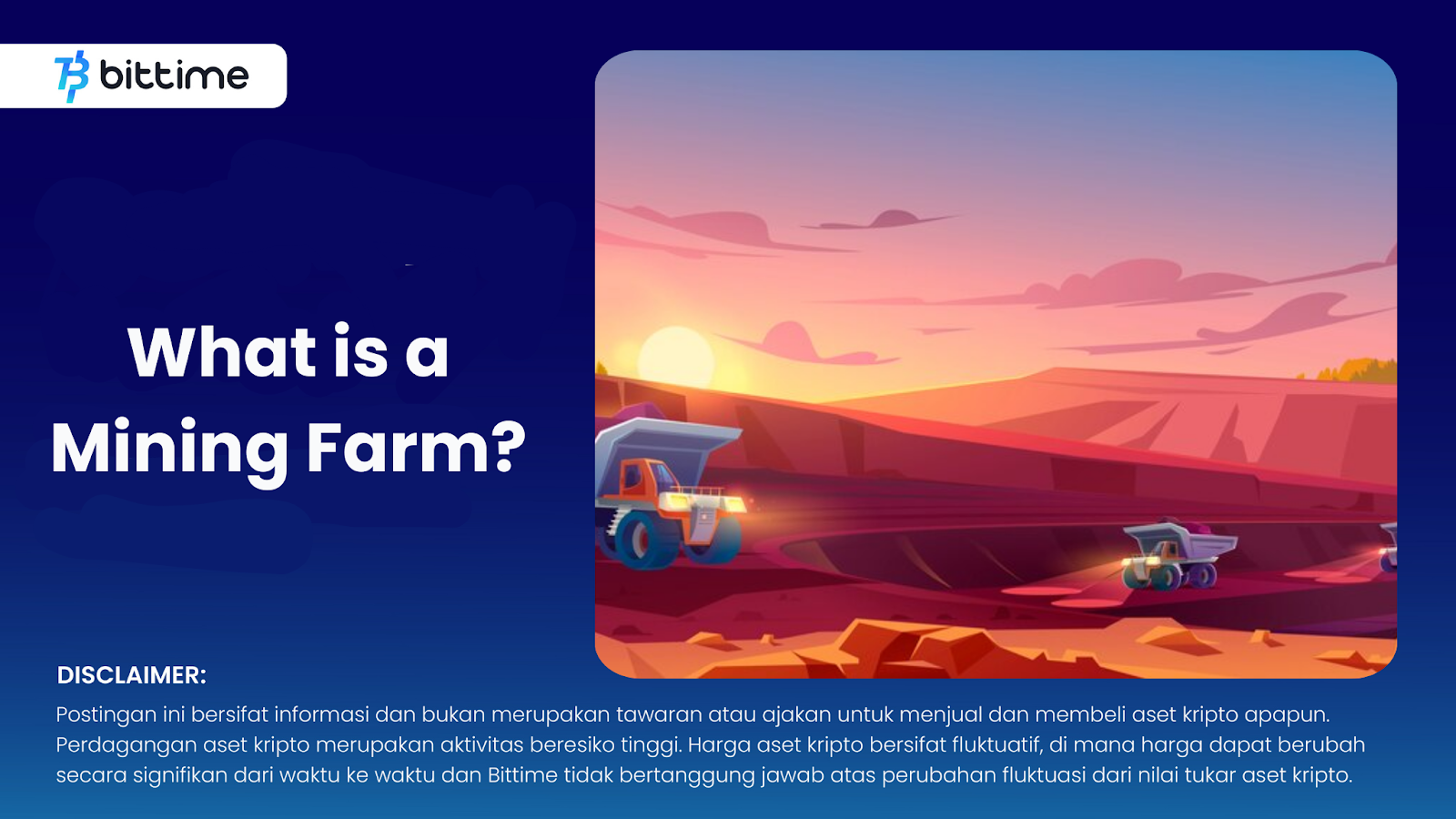 bittime

What is a Mining Farm?

DISCLAIMER:
Postingan ini bersifat informasi dan bukan merupakan tawaran atau ajakan untuk menjual dan membeli aset kripto apapun. Perdagangan aset kripto merupakan aktivitas beresiko tinggi. Harga aset kripto bersifat fluktuatif, di mana harga dapat berubah secara signifikan dari waktu ke waktu dan Bittime tidak bertanggung jawab atas perubahan fluktuasi dari nilai tukar aset kripto.